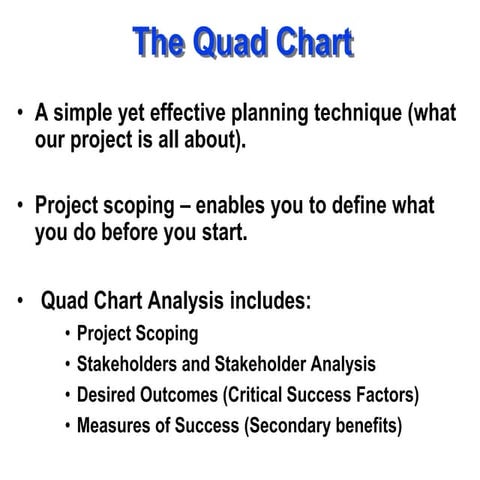 The Quad Chart

• A simple yet effective planning technique (what our project is all about).

• Project scoping – enables you to define what you do before you start.

• Quad Chart Analysis includes:
  • Project Scoping
  • Stakeholders and Stakeholder Analysis
  • Desired Outcomes (Critical Success Factors)
  • Measures of Success (Secondary benefits)